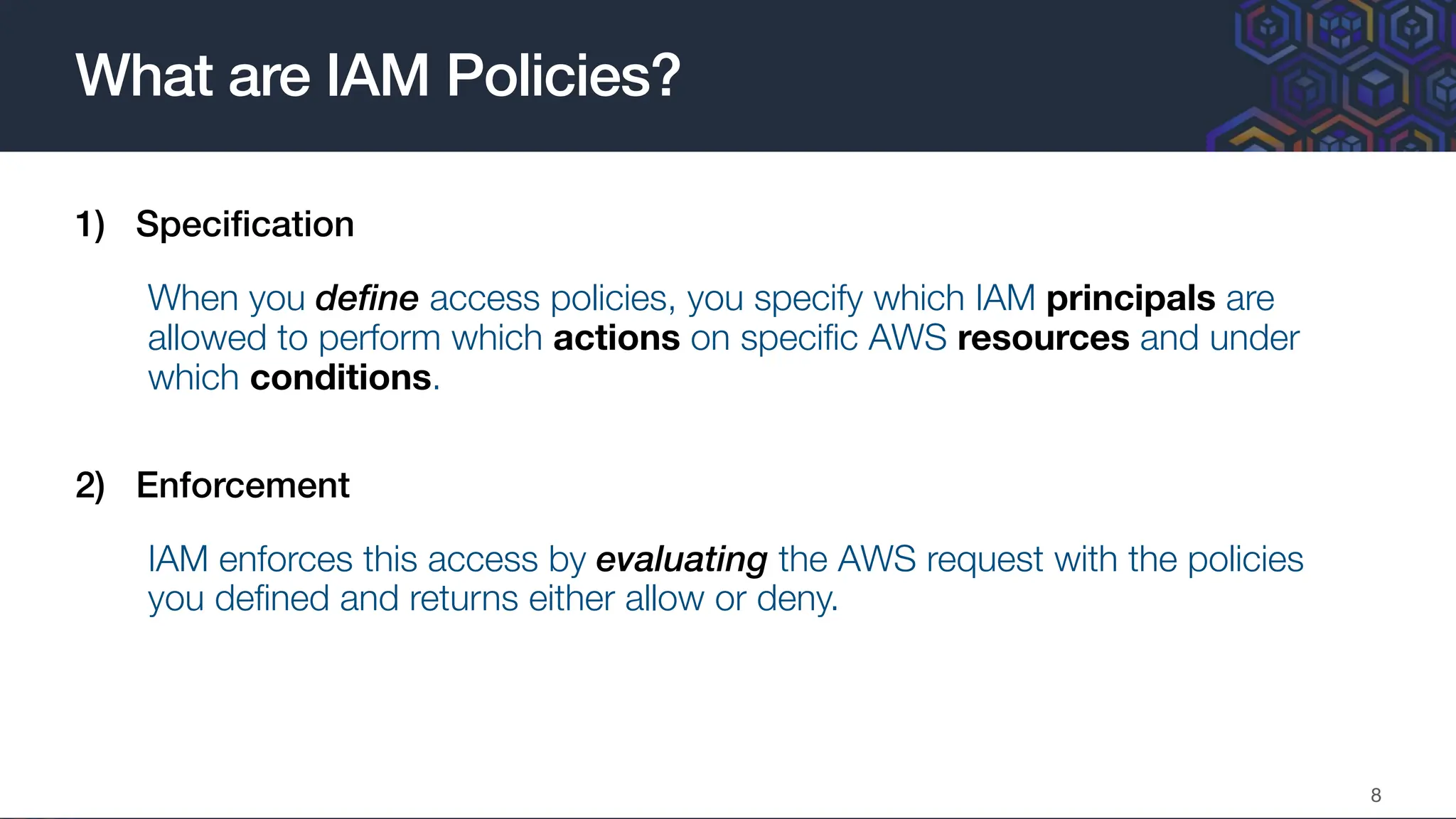 What are IAM Policies?

1) Specification

When you define access policies, you specify which IAM principals are allowed to perform which actions on specific AWS resources and under which conditions.

2) Enforcement

IAM enforces this access by evaluating the AWS request with the policies you defined and returns either allow or deny.

8